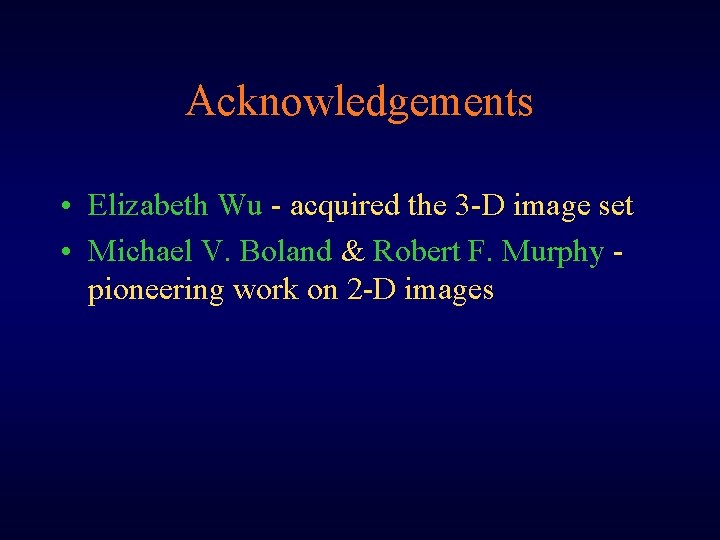 Acknowledgements

• Elizabeth Wu - acquired the 3-D image set
• Michael V. Boland & Robert F. Murphy - pioneering work on 2-D images